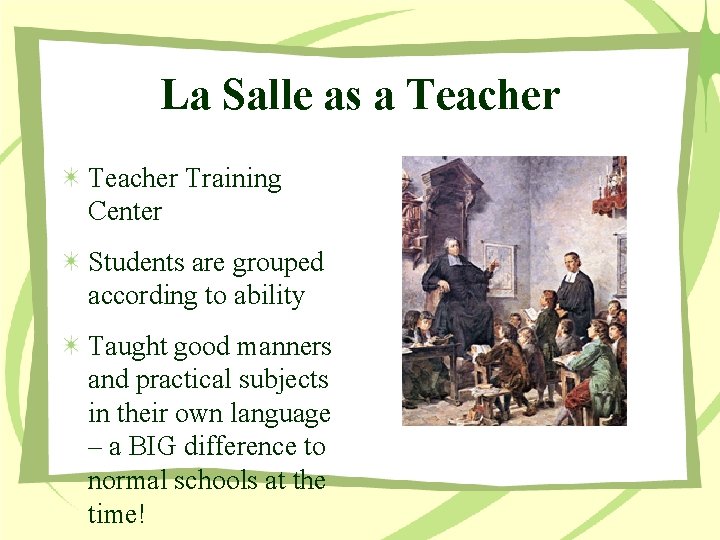 La Salle as a Teacher

Teacher Training Center

Students are grouped according to ability

Taught good manners and practical subjects in their own language – a BIG difference to normal schools at the time!